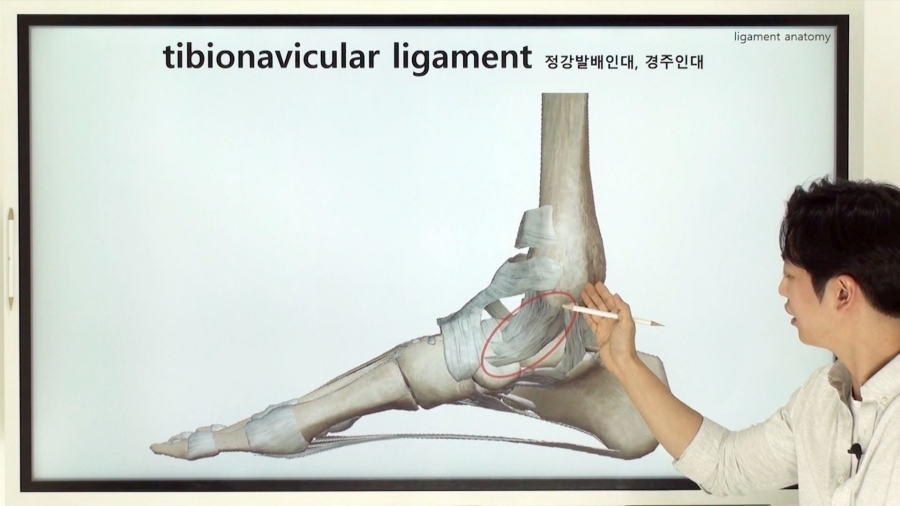 ligament anatomy

tibionavicular ligament 정강발배인대, 경주인대